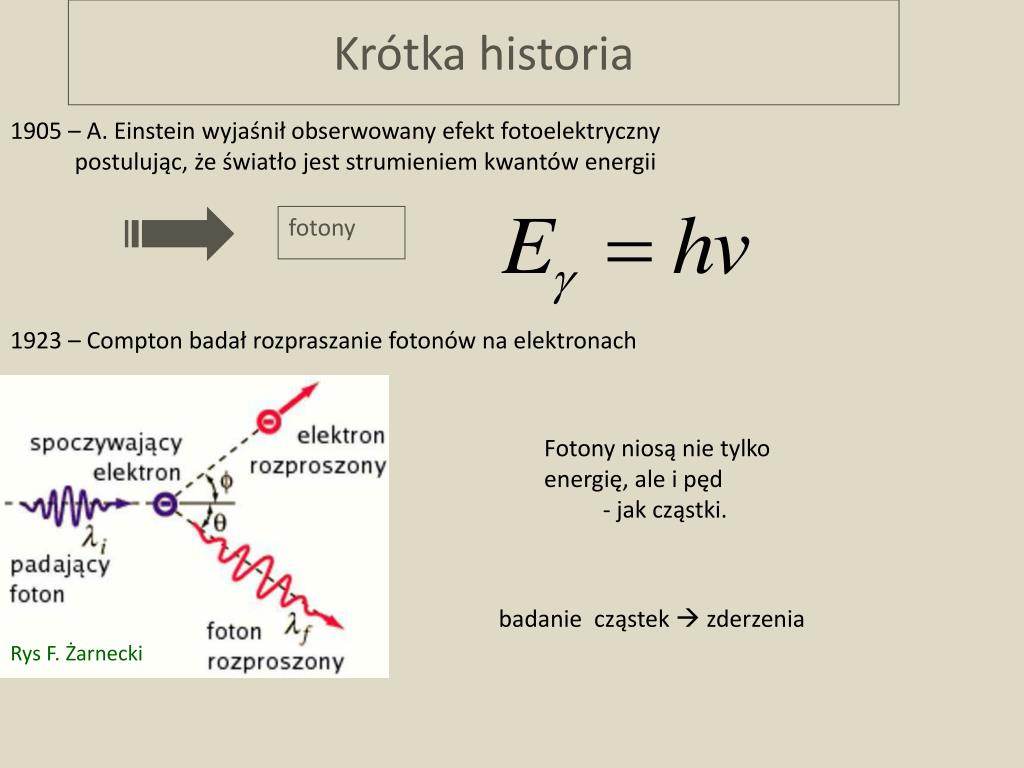 Krótka historia

1905 – A. Einstein wyjaśnił obserwowany efekt fotoelektryczny postulując, że światło jest strumieniem kwantów energii

fotony

$E_\gamma = h\nu$

1923 – Compton badał rozpraszanie fotonów na elektronach

spoczywający elektron

elektron rozproszony

$\phi$

$\theta$

$\lambda_i$

padający foton

foton rozproszony

$\lambda_f$

Rys F. Żarnecki

Fotony niosą nie tylko energię, ale i pęd - jak cząstki.

badanie cząstek → zderzenia